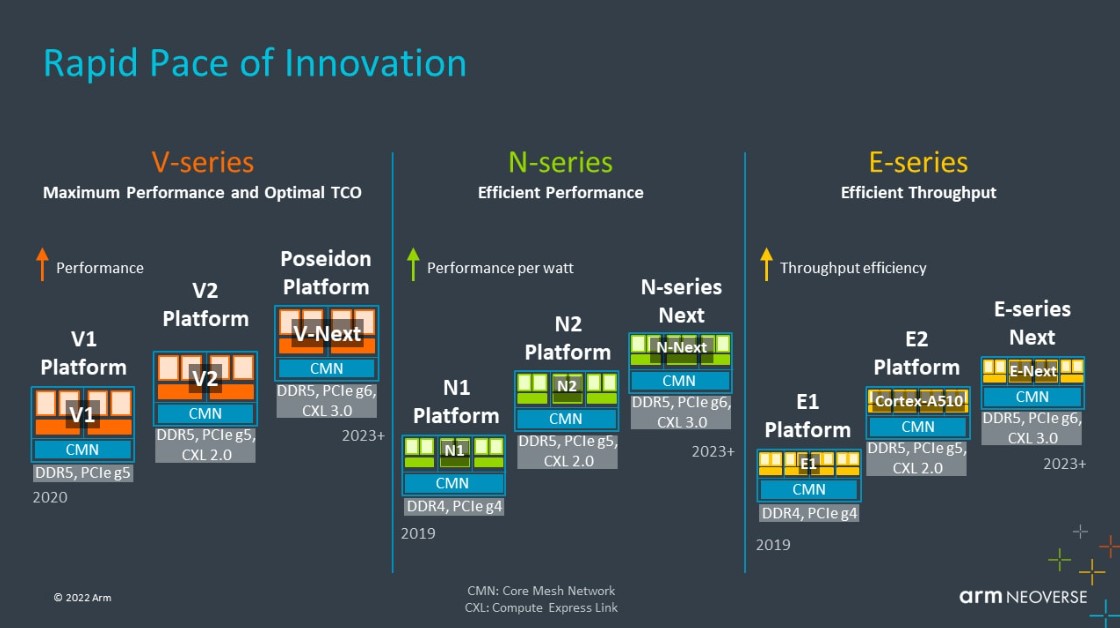 Rapid Pace of Innovation

V-series
Maximum Performance and Optimal TCO

Performance

V1 Platform
V1
CMN
DDR5, PCIe g5
2020

V2 Platform
V2
CMN
DDR5, PCIe g5, CXL 2.0

Poseidon Platform
V-Next
CMN
DDR5, PCIe g6, CXL 3.0
2023+

N-series
Efficient Performance

Performance per watt

N1 Platform
N1
CMN
DDR4, PCIe g4
2019

N2 Platform
N2
CMN
DDR5, PCIe g5, CXL 2.0

N-series Next
N-Next
CMN
DDR5, PCIe g6, CXL 3.0
2023+

E-series
Efficient Throughput

Throughput efficiency

E1 Platform
E1
CMN
DDR4, PCIe g4
2019

E2 Platform
Cortex-A510
CMN
DDR5, PCIe g5, CXL 2.0

E-series Next
E-Next
CMN
DDR5, PCIe g6, CXL 3.0
2023+

© 2022 Arm

CMN: Core Mesh Network
CXL: Compute Express Link

arm NEOVERSE